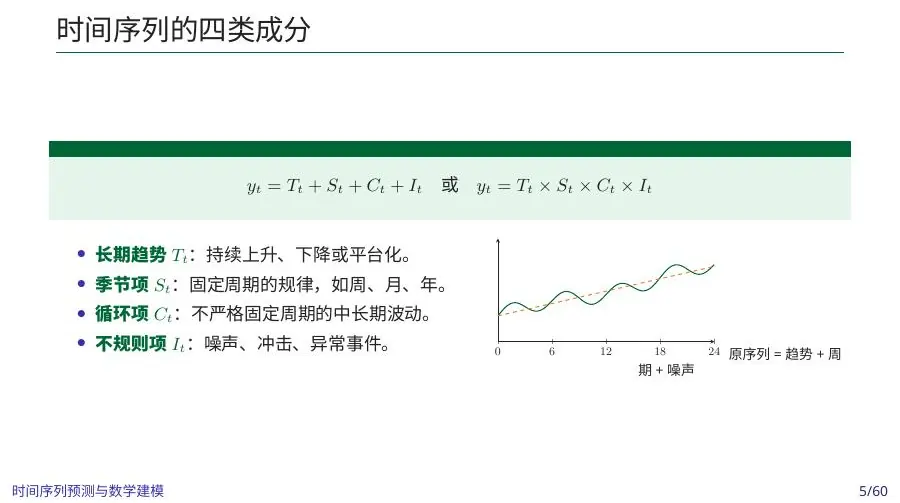 时间序列的四类成分

$y_t = T_t + S_t + C_t + I_t$ 或 $y_t = T_t \times S_t \times C_t \times I_t$

• 长期趋势 $T_t$：持续上升、下降或平台化。
• 季节项 $S_t$：固定周期的规律，如周、月、年。
• 循环项 $C_t$：不严格固定周期的中长期波动。
• 不规则项 $I_t$：噪声、冲击、异常事件。

0 6 12 18 24
原序列 = 趋势 + 周期 + 噪声

时间序列预测与数学建模 5/60